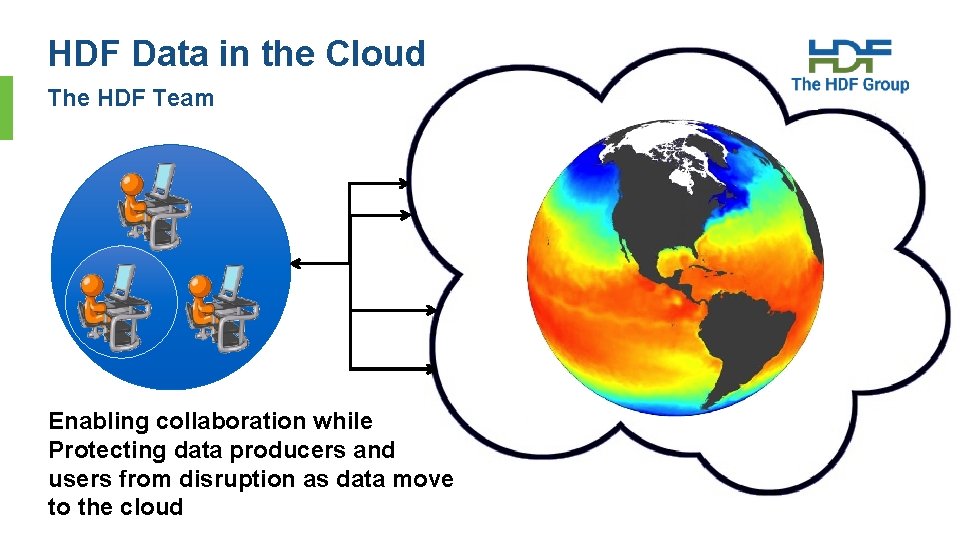 HDF Data in the Cloud

The HDF Team

HDF
The HDF Group

Enabling collaboration while Protecting data producers and users from disruption as data move to the cloud